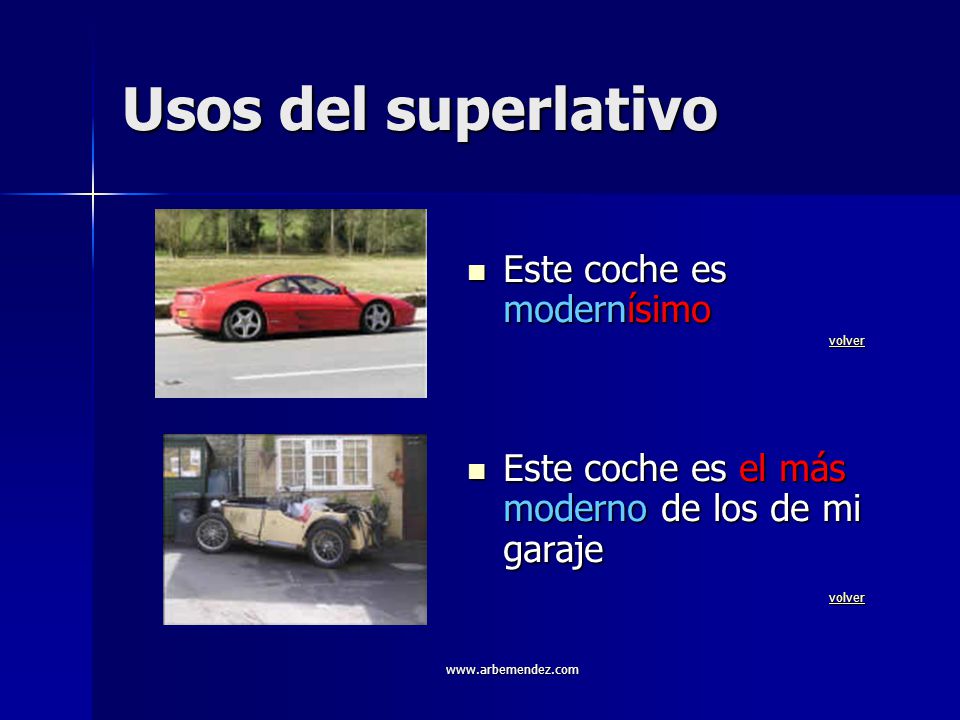 Usos del superlativo

Este coche es modernísimo

volver

Este coche es el más moderno de los de mi garaje

volver

www.arbemendez.com